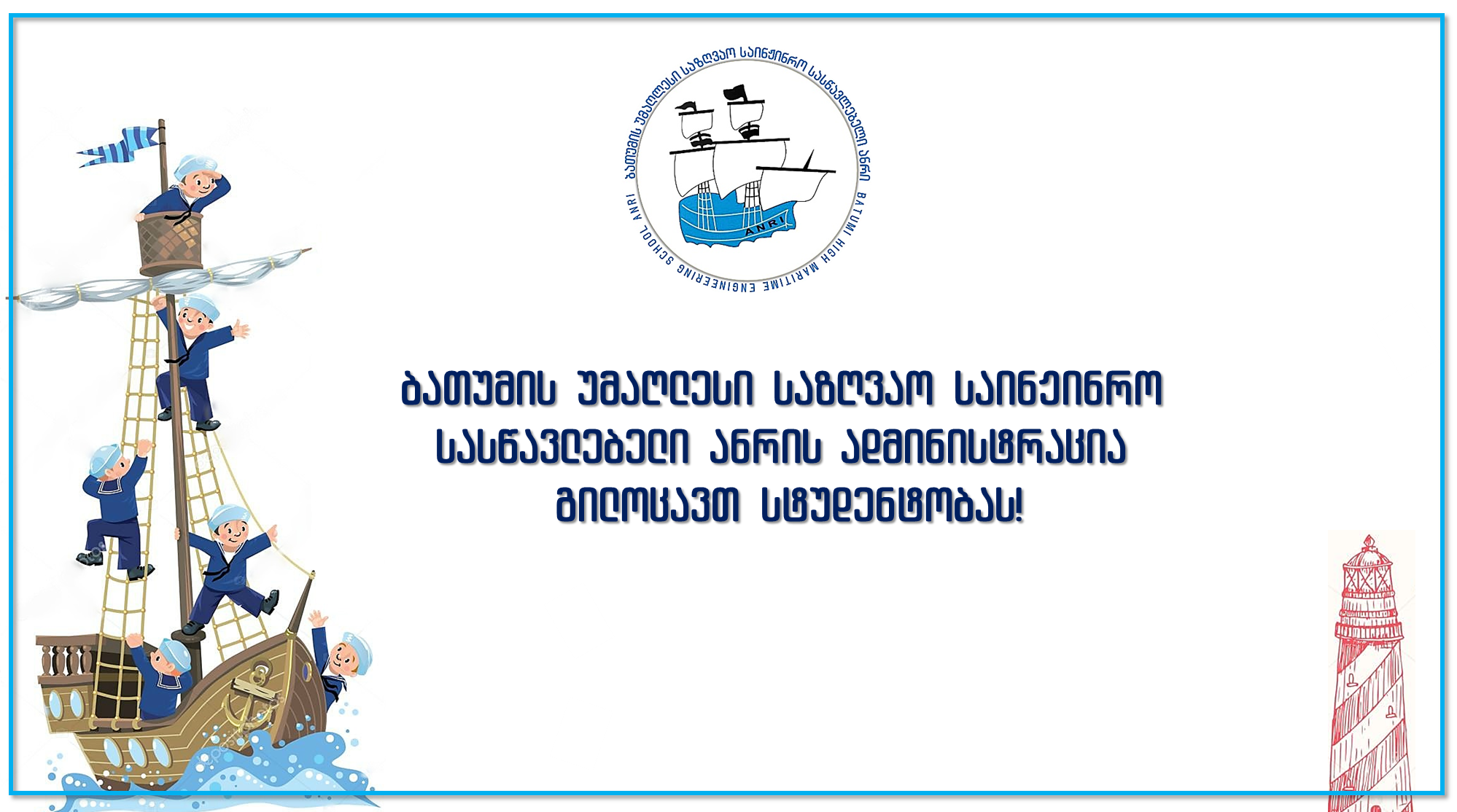 ბათუმის უმაღლესი საზღვაო საინჟინრო სასწავლებელი ანრი
BATUMI HIGH MARITIME ENGINEERING SCHOOL ANRI
ANRI

ბათუმის უმაღლესი საზღვაო საინჟინრო სასწავლებელი ანრის ადმინისტრაცია გილოცავთ სტუდენტობას!